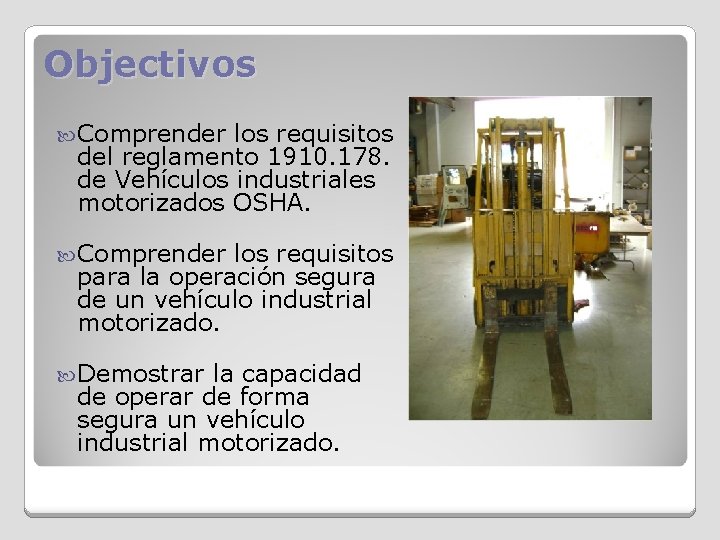 Objectivos

Comprender los requisitos del reglamento 1910.178. de Vehículos industriales motorizados OSHA.

Comprender los requisitos para la operación segura de un vehículo industrial motorizado.

Demostrar la capacidad de operar de forma segura un vehículo industrial motorizado.